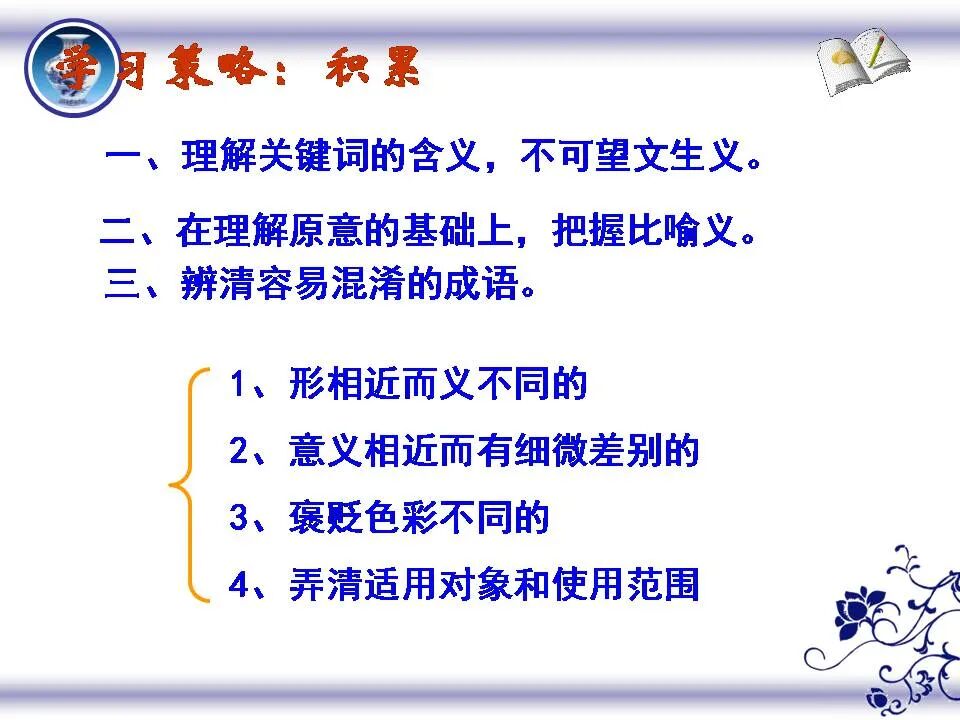 学习策略：积累

一、理解关键词的含义，不可望文生义。

二、在理解原意的基础上，把握比喻义。

三、辨清容易混淆的成语。

1、形相近而义不同的

2、意义相近而有细微差别的

3、褒贬色彩不同的

4、弄清适用对象和使用范围